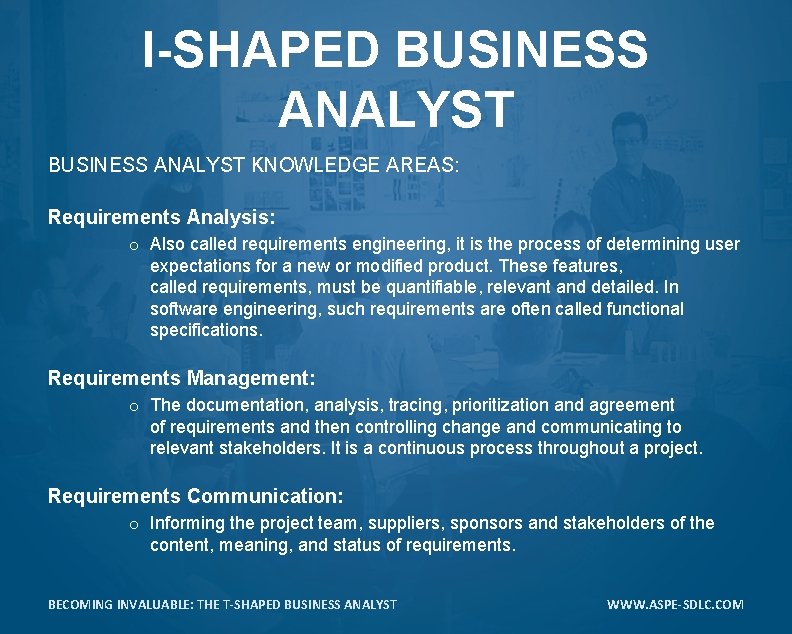 I-SHAPED BUSINESS ANALYST

BUSINESS ANALYST KNOWLEDGE AREAS:

Requirements Analysis:

o Also called requirements engineering, it is the process of determining user expectations for a new or modified product. These features, called requirements, must be quantifiable, relevant and detailed. In software engineering, such requirements are often called functional specifications.

Requirements Management:

o The documentation, analysis, tracing, prioritization and agreement of requirements and then controlling change and communicating to relevant stakeholders. It is a continuous process throughout a project.

Requirements Communication:

o Informing the project team, suppliers, sponsors and stakeholders of the content, meaning, and status of requirements.

BECOMING INVALUABLE: THE T-SHAPED BUSINESS ANALYST

WWW.ASPE-SDLC.COM